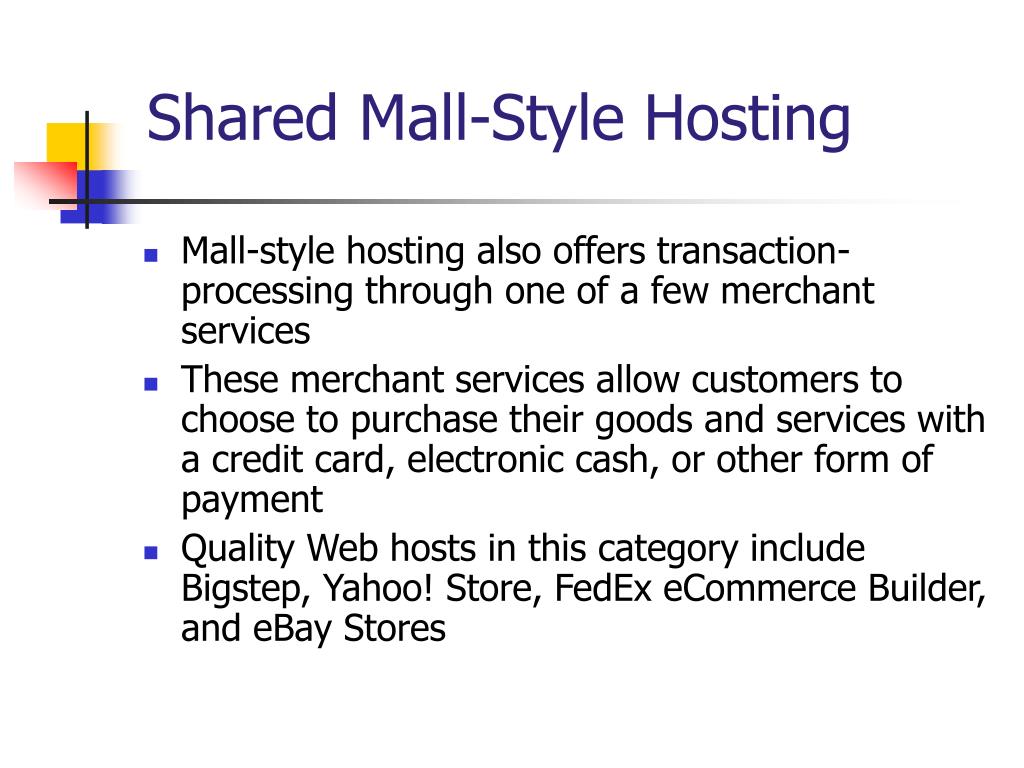 Shared Mall-Style Hosting

- Mall-style hosting also offers transaction-processing through one of a few merchant services
- These merchant services allow customers to choose to purchase their goods and services with a credit card, electronic cash, or other form of payment
- Quality Web hosts in this category include Bigstep, Yahoo! Store, FedEx eCommerce Builder, and eBay Stores